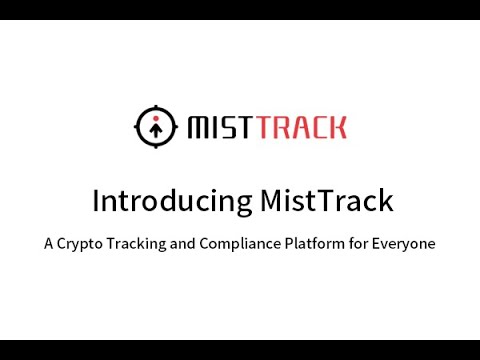 MISTTRACK

Introducing MistTrack

A Crypto Tracking and Compliance Platform for Everyone